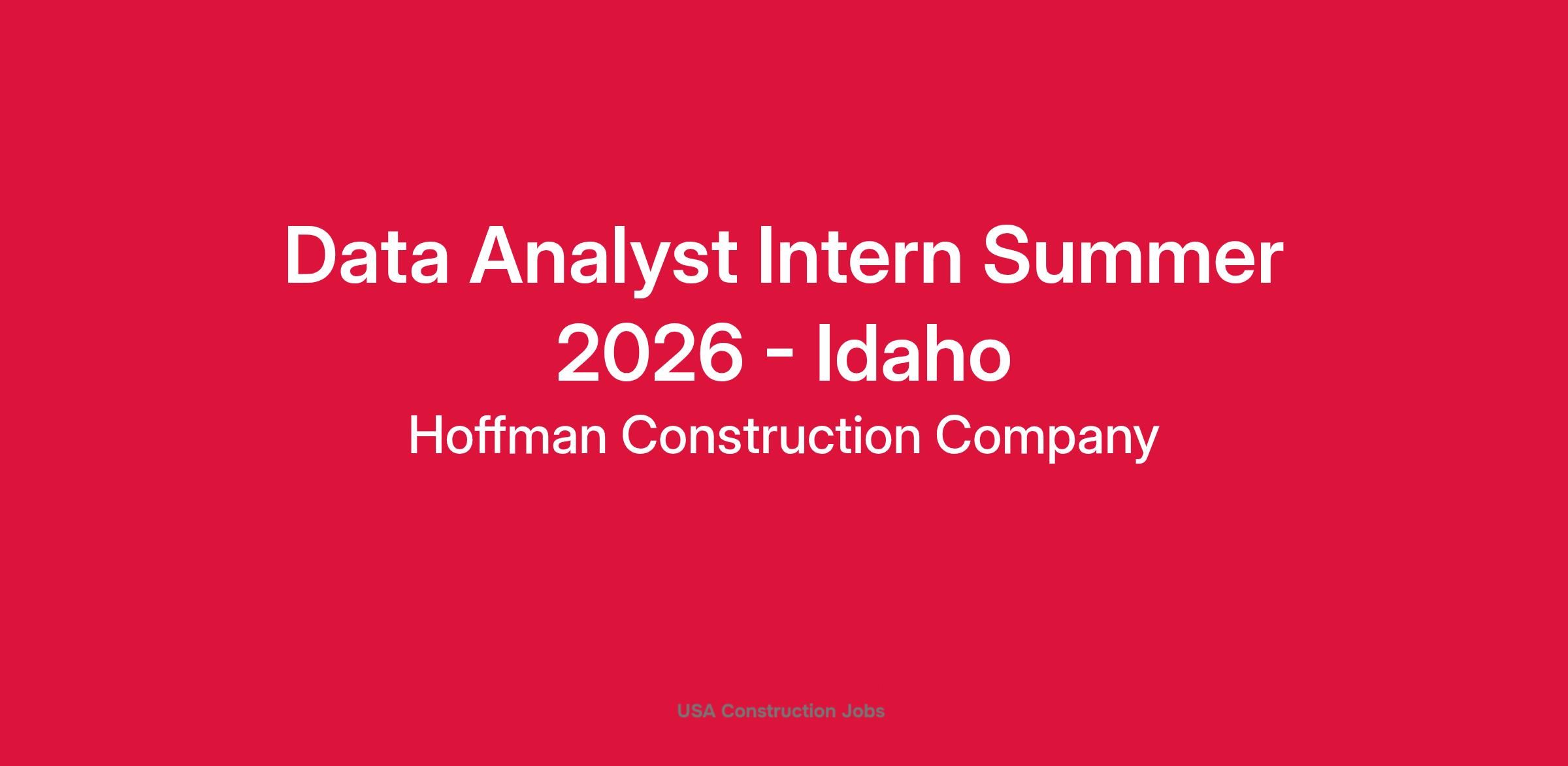 Data Analyst Intern Summer 2026 - Idaho

Hoffman Construction Company

USA Construction Jobs